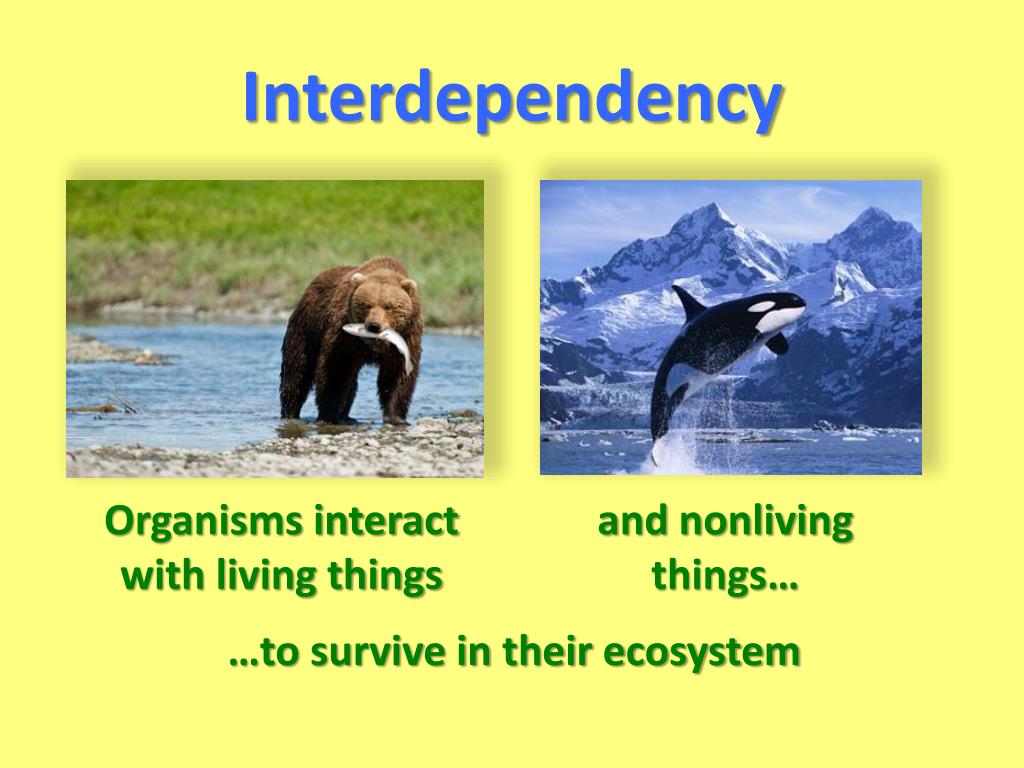 Interdependency

Organisms interact with living things

and nonliving things…

…to survive in their ecosystem